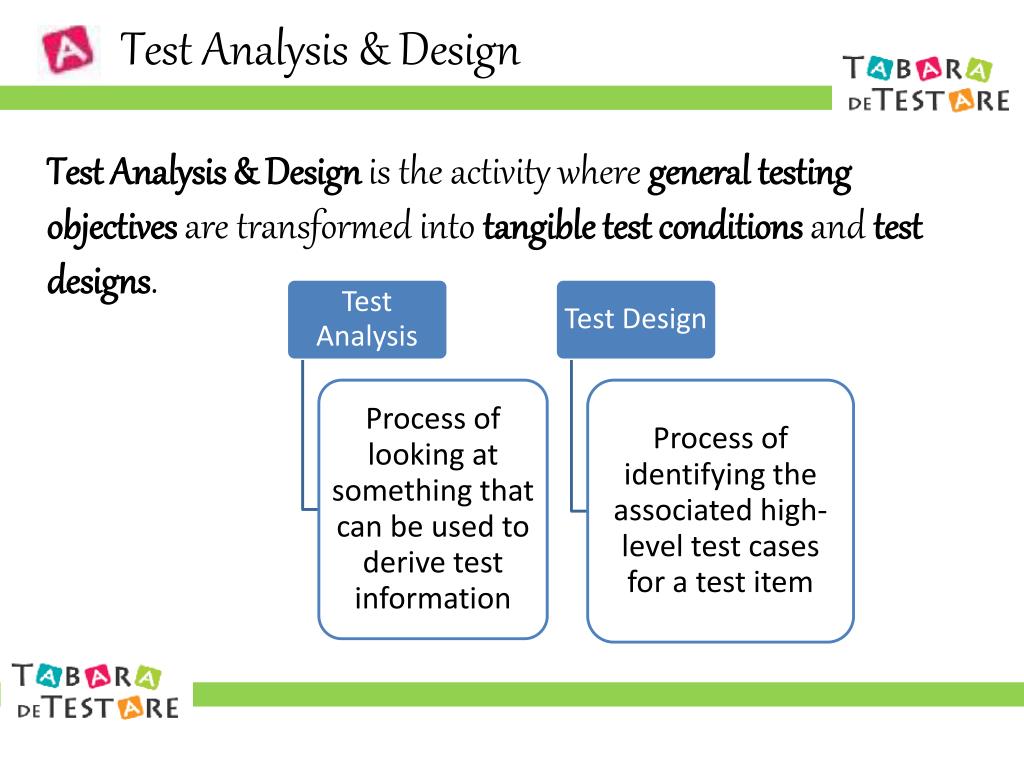 A Test Analysis & Design

TABARA DE TESTARE

Test Analysis & Design is the activity where general testing objectives are transformed into tangible test conditions and test designs.

Test Analysis

Process of looking at something that can be used to derive test information

Test Design

Process of identifying the associated high-level test cases for a test item

TABARA DE TESTARE